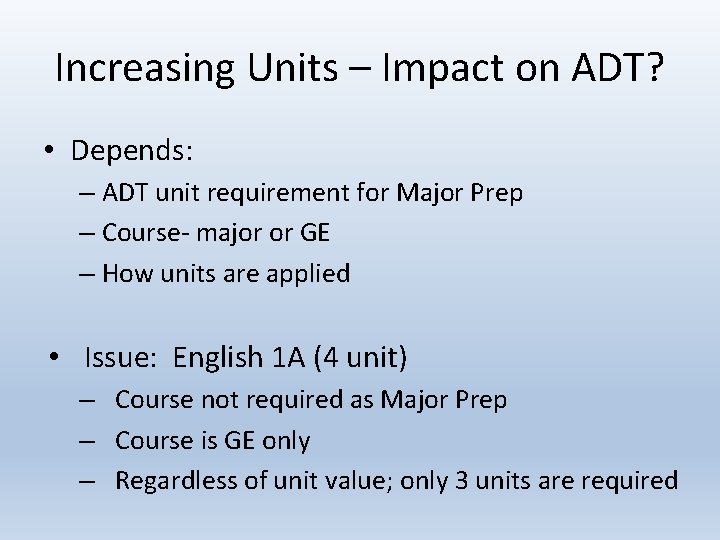 Increasing Units – Impact on ADT?

• Depends:
– ADT unit requirement for Major Prep
– Course- major or GE
– How units are applied

• Issue: English 1A (4 unit)
– Course not required as Major Prep
– Course is GE only
– Regardless of unit value; only 3 units are required